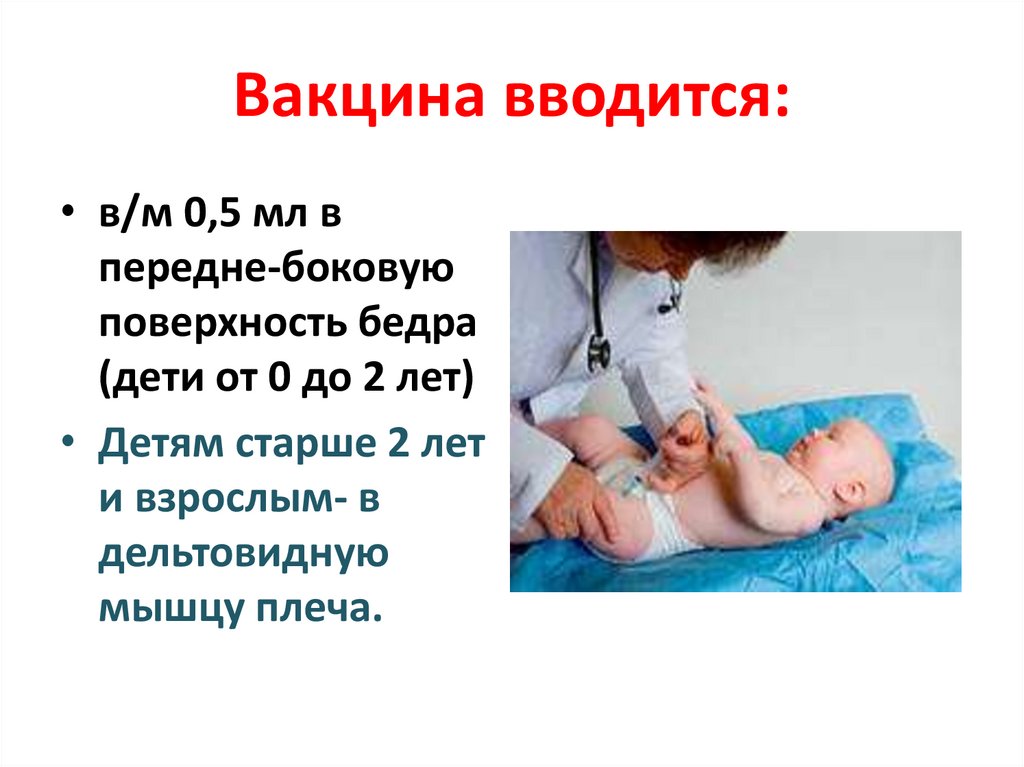 Вакцина вводится:

• в/м 0,5 мл в передне-боковую поверхность бедра (дети от 0 до 2 лет)
• Детям старше 2 лет и взрослым- в дельтовидную мышцу плеча.